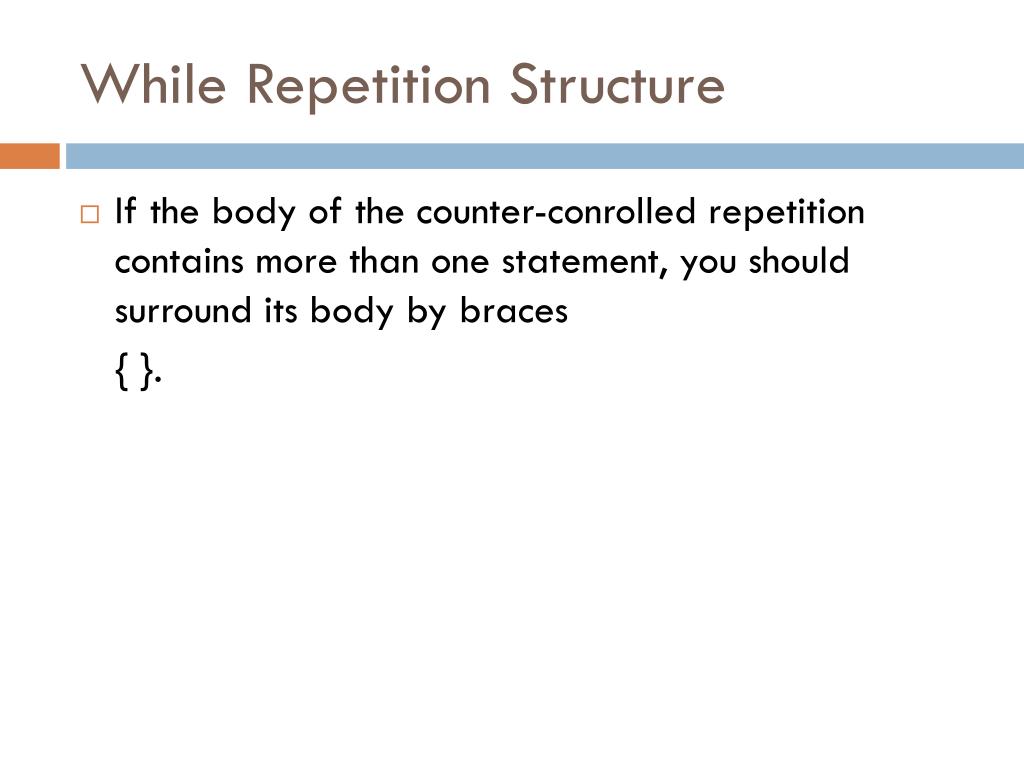 While Repetition Structure

If the body of the counter-conrolled repetition contains more than one statement, you should surround its body by braces

{ }.